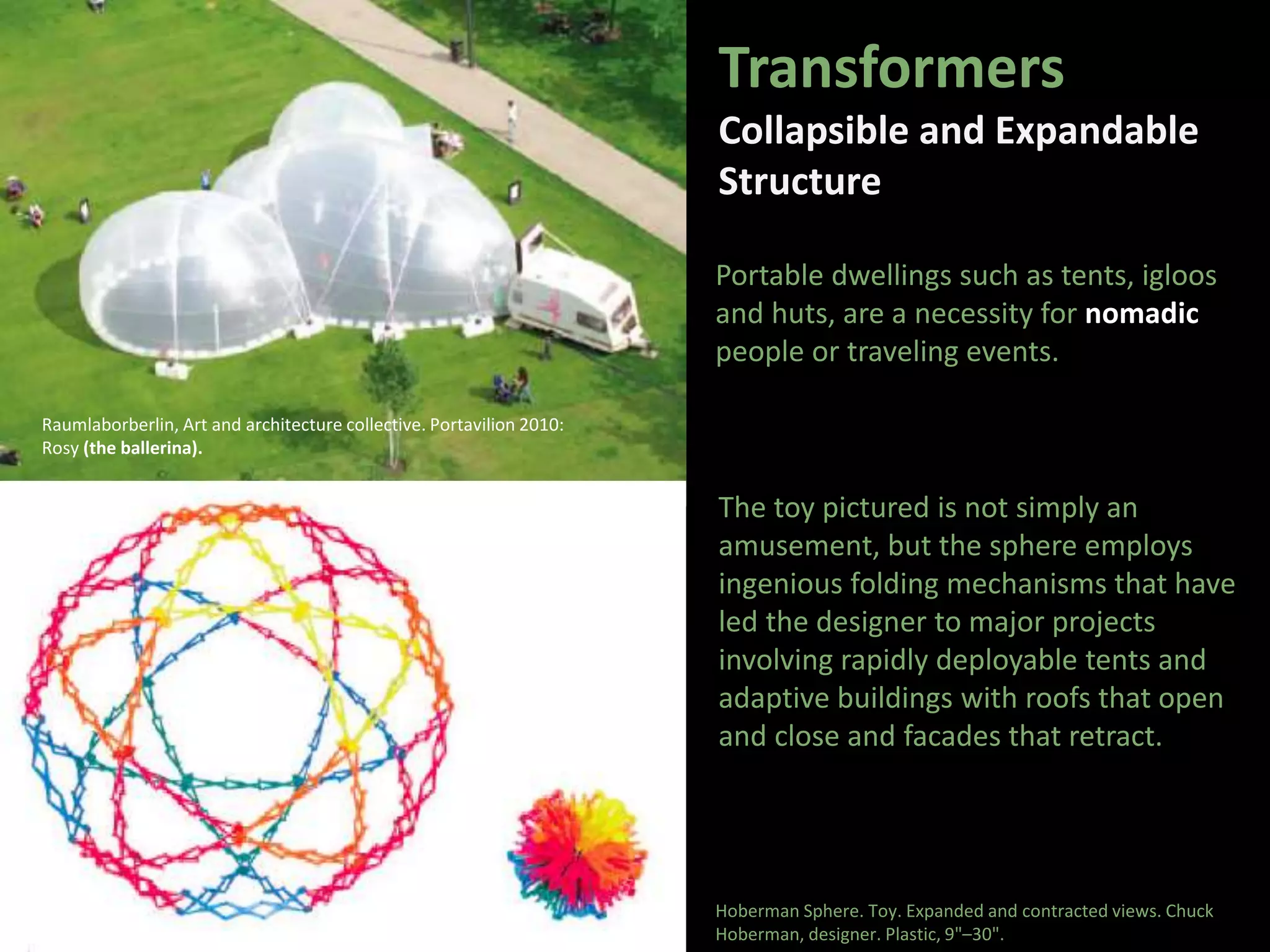 Raumlaborberlin, Art and architecture collective. Portavilion 2010: Rosy (the ballerina).

Transformers

Collapsible and Expandable Structure

Portable dwellings such as tents, igloos and huts, are a necessity for nomadic people or traveling events.

The toy pictured is not simply an amusement, but the sphere employs ingenious folding mechanisms that have led the designer to major projects involving rapidly deployable tents and adaptive buildings with roofs that open and close and facades that retract.

Hoberman Sphere. Toy. Expanded and contracted views. Chuck Hoberman, designer. Plastic, 9"–30".